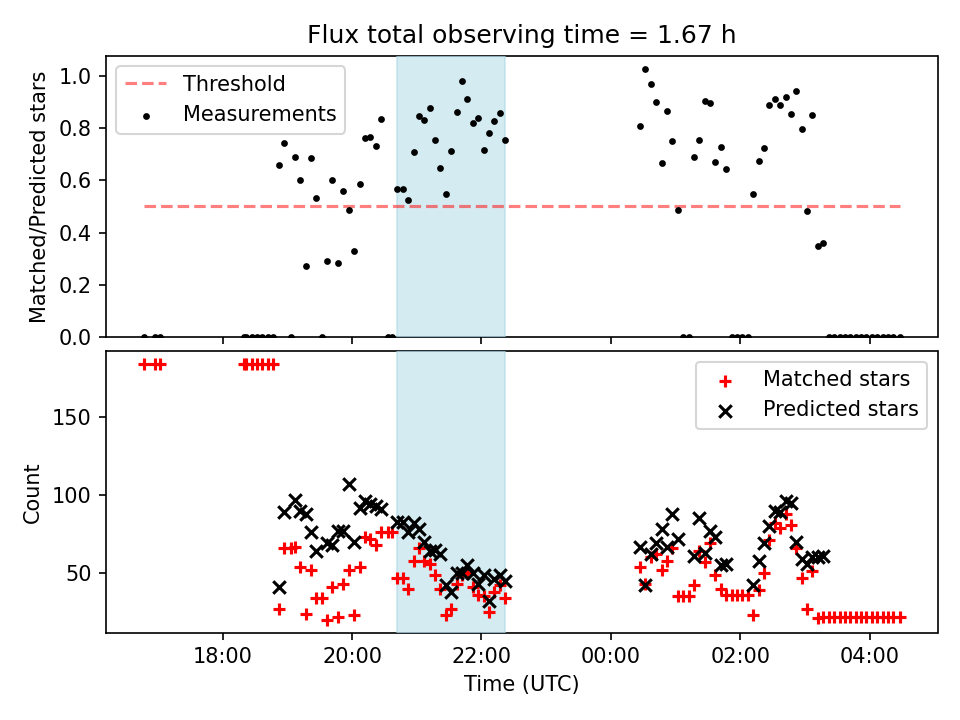 Flux total observing time = 1.67 h

Threshold
Measurements

Matched/Predicted stars

1.0
0.8
0.6
0.4
0.2
0.0

Matched stars
Predicted stars

Count

150
100
50

18:00
20:00
22:00
00:00
02:00
04:00

Time (UTC)